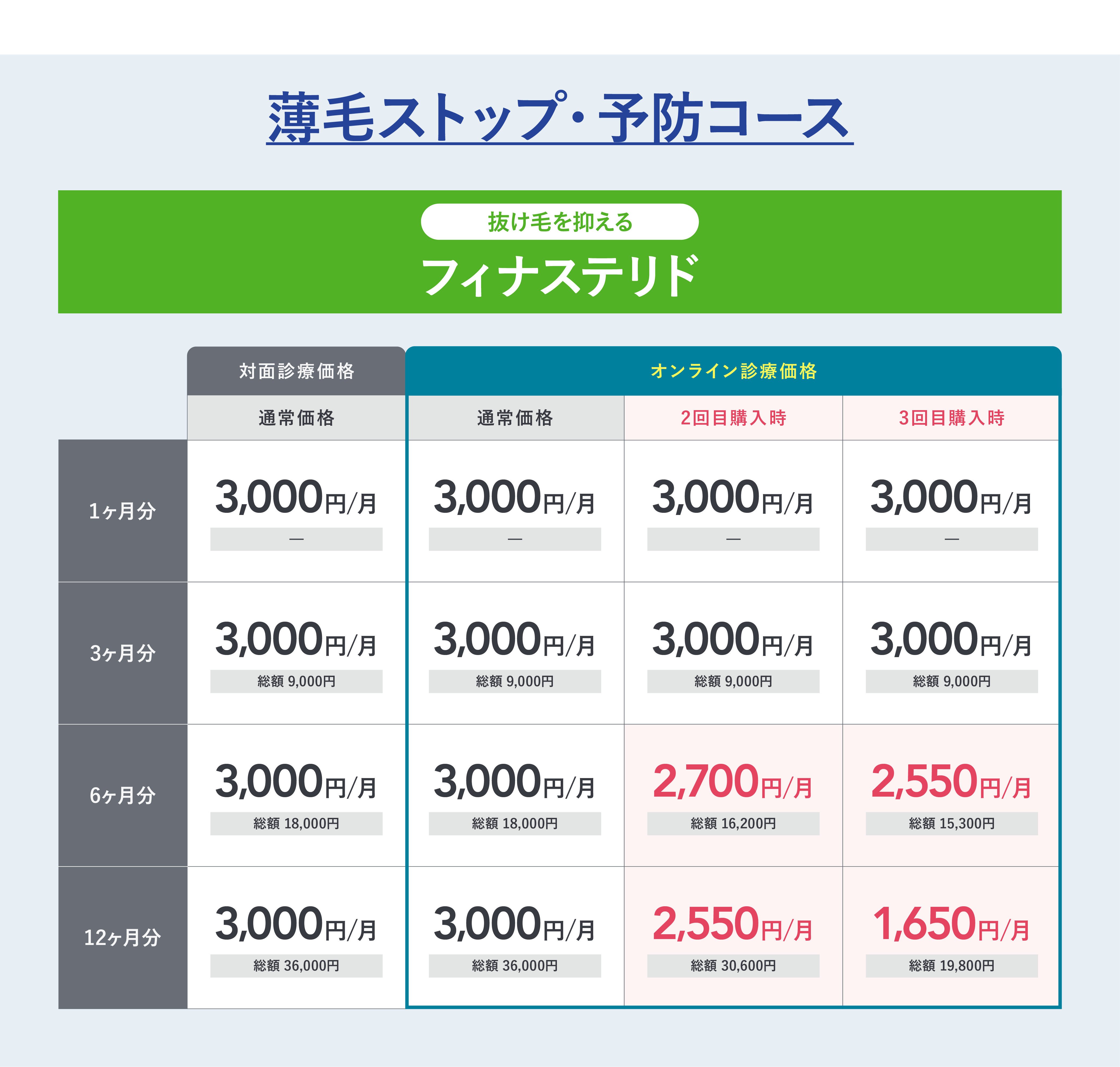 薄毛ストップ・予防コース

抜け毛を抑える

フィナステリド

| | 対面診療価格 | オンライン診療価格 | | |
|---|---|---|---|---|
| | 通常価格 | 通常価格 | 2回目購入時 | 3回目購入時 |
| 1ヶ月分 | 3,000円/月 — | 3,000円/月 — | 3,000円/月 — | 3,000円/月 — |
| 3ヶ月分 | 3,000円/月 総額 9,000円 | 3,000円/月 総額 9,000円 | 3,000円/月 総額 9,000円 | 3,000円/月 総額 9,000円 |
| 6ヶ月分 | 3,000円/月 総額 18,000円 | 3,000円/月 総額 18,000円 | 2,700円/月 総額 16,200円 | 2,550円/月 総額 15,300円 |
| 12ヶ月分 | 3,000円/月 総額 36,000円 | 3,000円/月 総額 36,000円 | 2,550円/月 総額 30,600円 | 1,650円/月 総額 19,800円 |